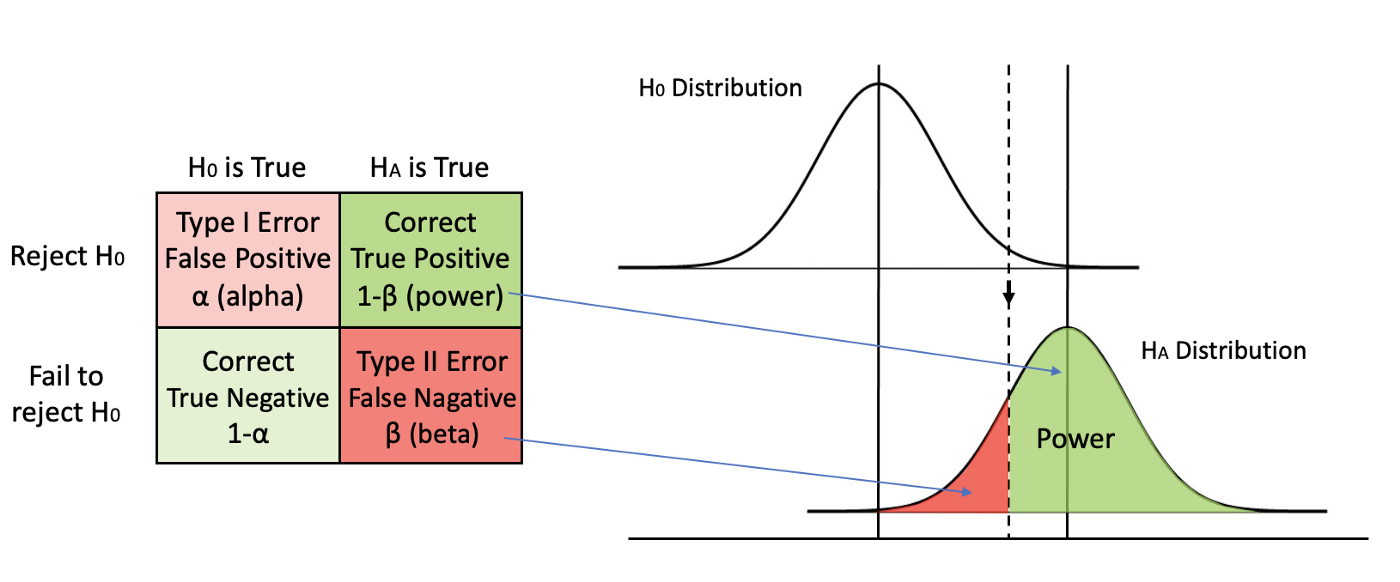 |  | $H_0$ is True | $H_A$ is True |
|---|---|---|
| Reject $H_0$ | Type I Error False Positive α (alpha) | Correct True Positive 1-β (power) |
| Fail to reject $H_0$ | Correct True Negative 1-α | Type II Error False Nagative β (beta) |

$H_0$ Distribution

$H_A$ Distribution

Power